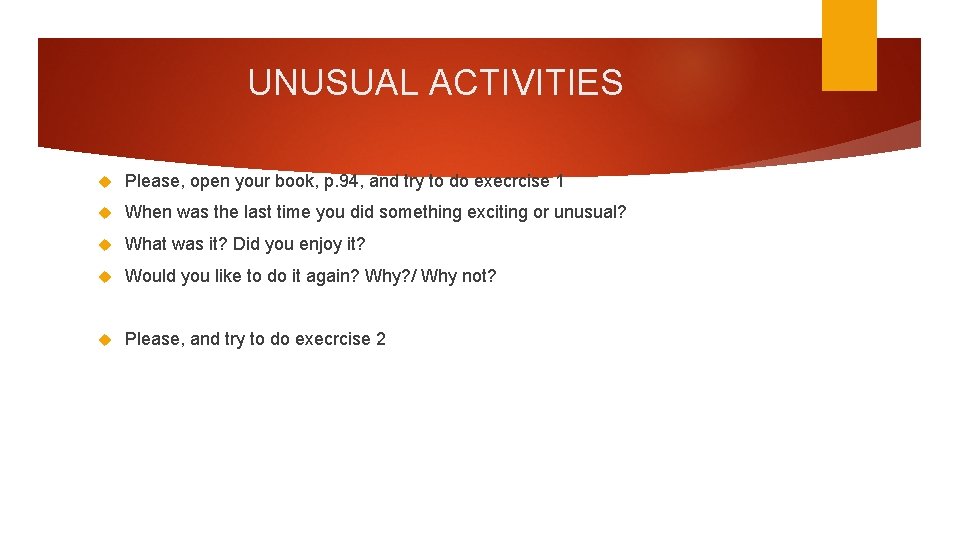 UNUSUAL ACTIVITIES

Please, open your book, p.94, and try to do execrcise 1

When was the last time you did something exciting or unusual?

What was it? Did you enjoy it?

Would you like to do it again? Why?/ Why not?

Please, and try to do execrcise 2